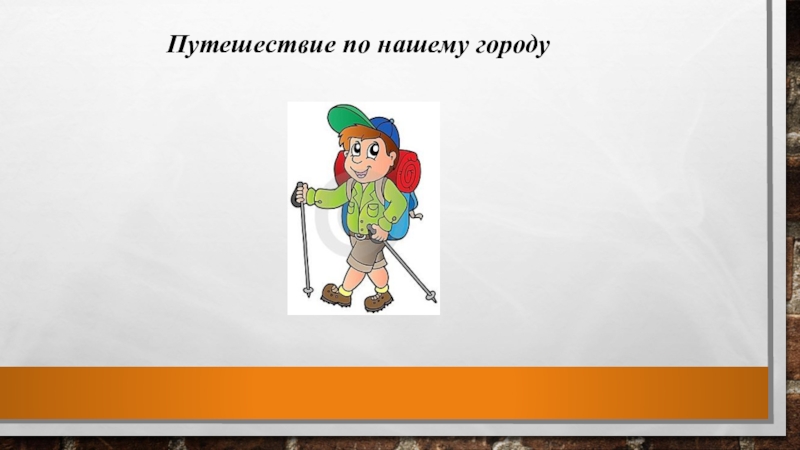 Путешествие по нашему городу